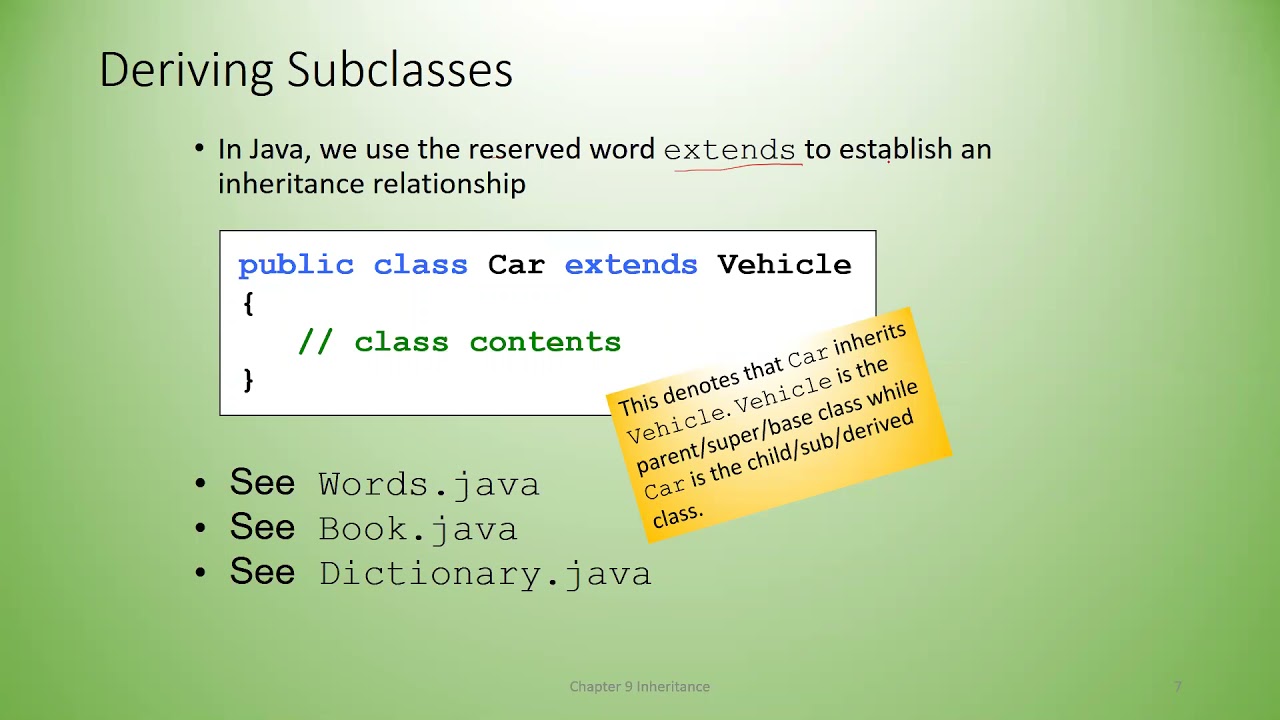 Deriving Subclasses

• In Java, we use the reserved word extends to establish an inheritance relationship

public class Car extends Vehicle
{
// class contents
}

This denotes that Car inherits Vehicle. Vehicle is the parent/super/base class while Car is the child/sub/derived class.

• See Words.java
• See Book.java
• See Dictionary.java

Chapter 9 Inheritance

7